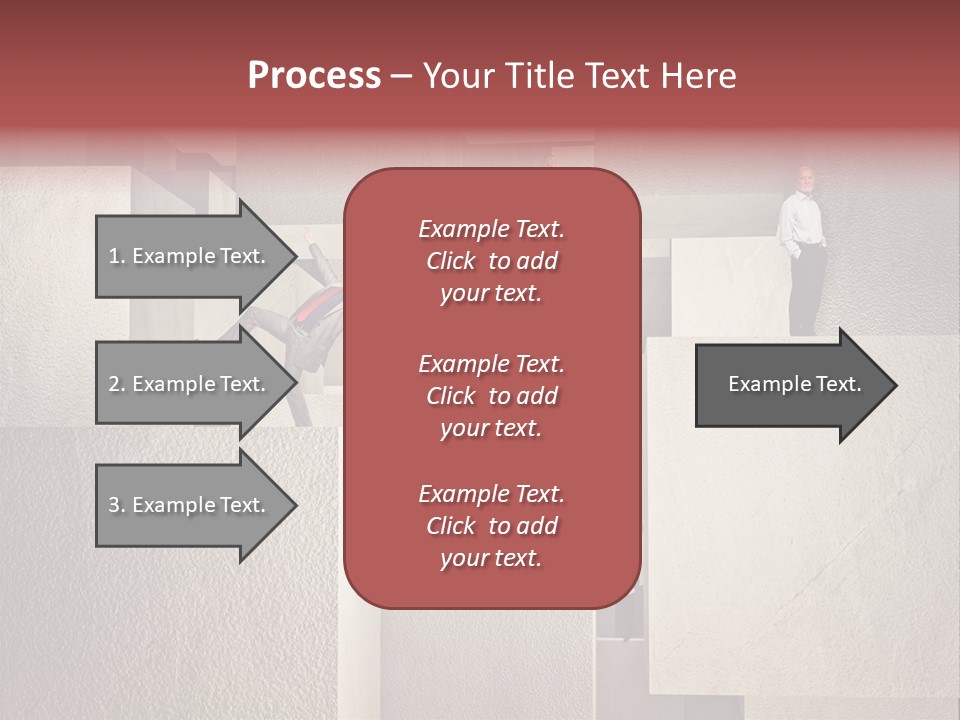 Process – Your Title Text Here

1. Example Text.

2. Example Text.

3. Example Text.

Example Text. Click to add your text.

Example Text. Click to add your text.

Example Text. Click to add your text.

Example Text.